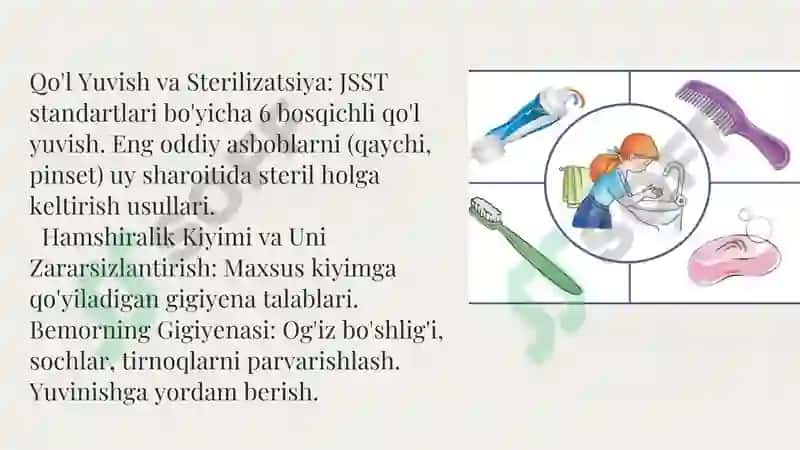 Qo'l Yuvish va Sterilizatsiya: JSST standartlari bo'yicha 6 bosqichli qo'l yuvish. Eng oddiy asboblarni (qaychi, pinset) uy sharoitida steril holga keltirish usullari.

Hamshiralik Kiyimi va Uni Zararsizlantirish: Maxsus kiyimga qo'yiladigan gigiyena talablari.
Bemorning Gigiyenasi: Og'iz bo'shlig'i, sochlar, tirnoqlarni parvarishlash. Yuvinishga yordam berish.